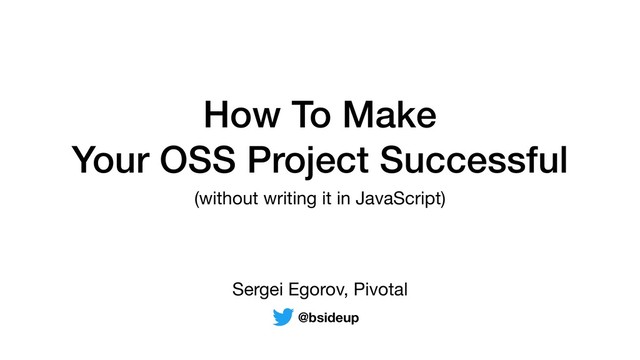 How To Make
Your OSS Project Successful
(without writing it in JavaScript)

Sergei Egorov, Pivotal
@bsideup